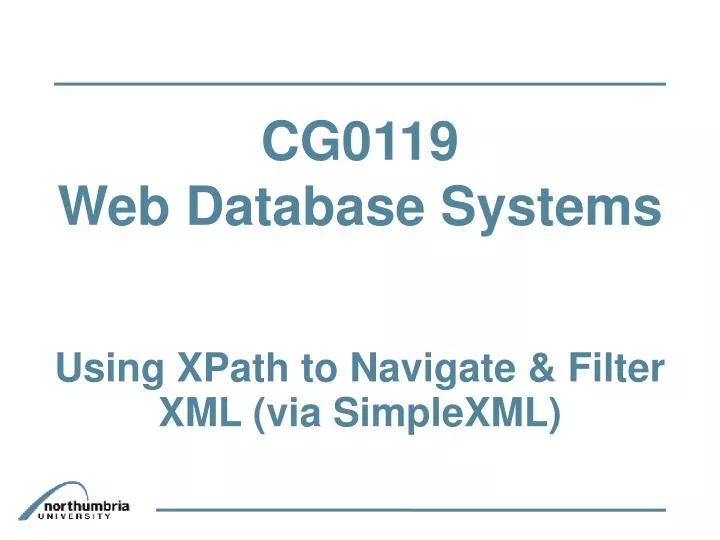 CG0119
Web Database Systems

Using XPath to Navigate & Filter XML (via SimpleXML)

northumbria
UNIVERSITY